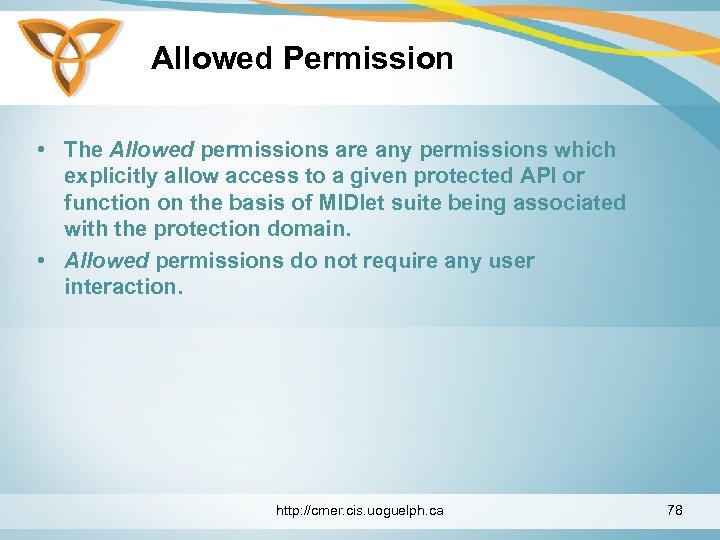 Allowed Permission

• The Allowed permissions are any permissions which explicitly allow access to a given protected API or function on the basis of MIDlet suite being associated with the protection domain.
• Allowed permissions do not require any user interaction.

http://cmer.cis.uoguelph.ca

78